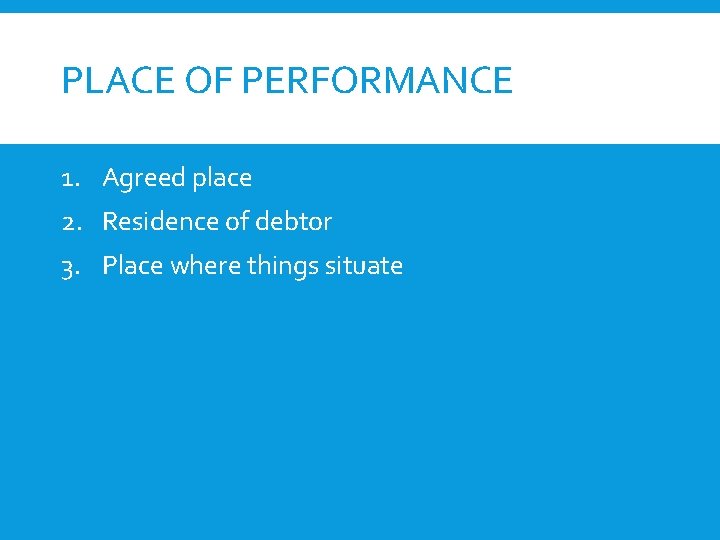 PLACE OF PERFORMANCE

1. Agreed place
2. Residence of debtor
3. Place where things situate